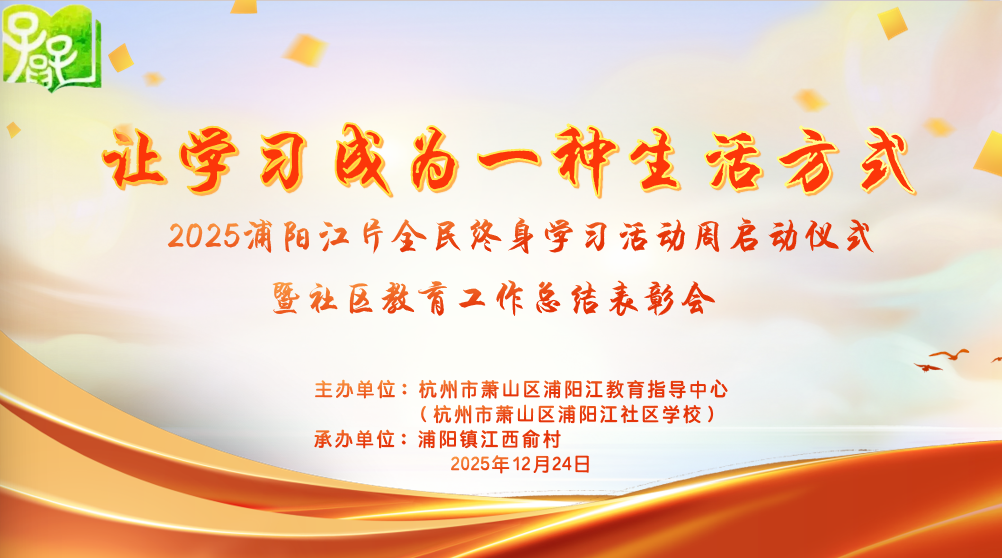 让学习成为一种生活方式

2025浦阳江片全民终身学习活动周启动仪式

暨社区教育工作总结表彰会

主办单位：杭州市萧山区浦阳江教育指导中心
（杭州市萧山区浦阳江社区学校）
承办单位：浦阳镇江西俞村
2025年12月24日